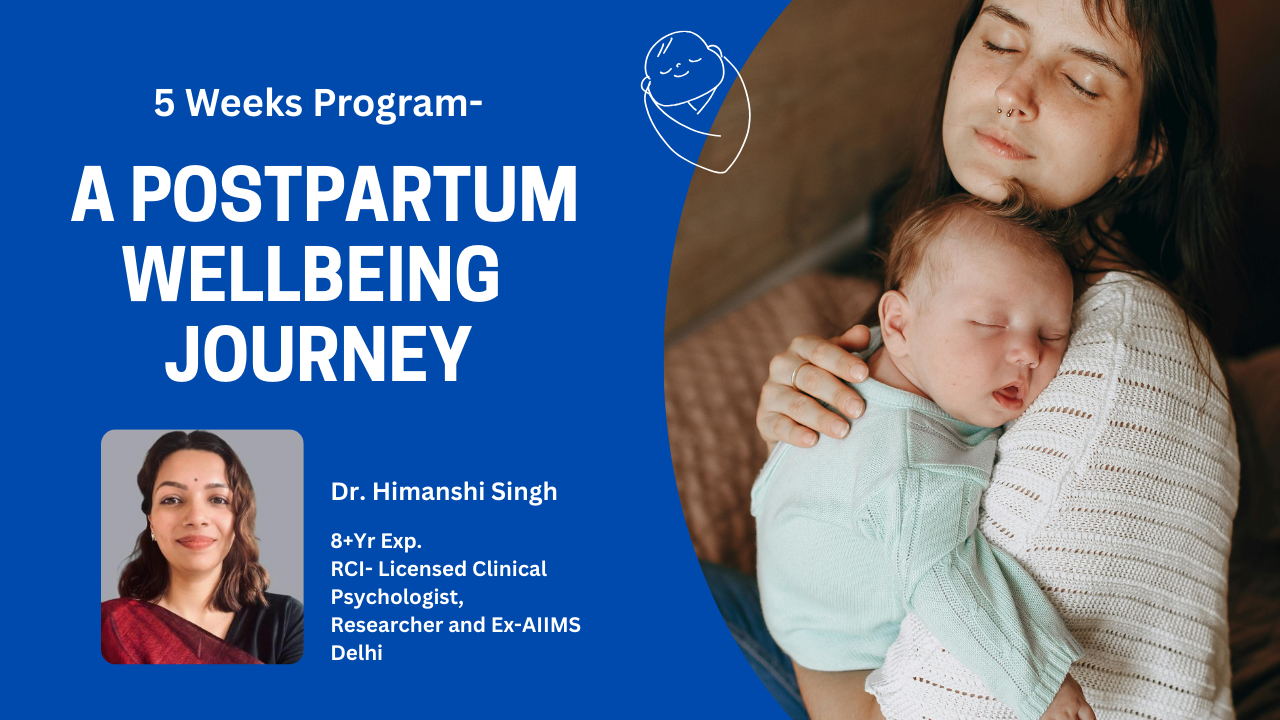 5 Weeks Program-

A POSTPARTUM WELLBEING JOURNEY

Dr. Himanshi Singh

8+Yr Exp.
RCI- Licensed Clinical Psychologist,
Researcher and Ex-AIIMS Delhi